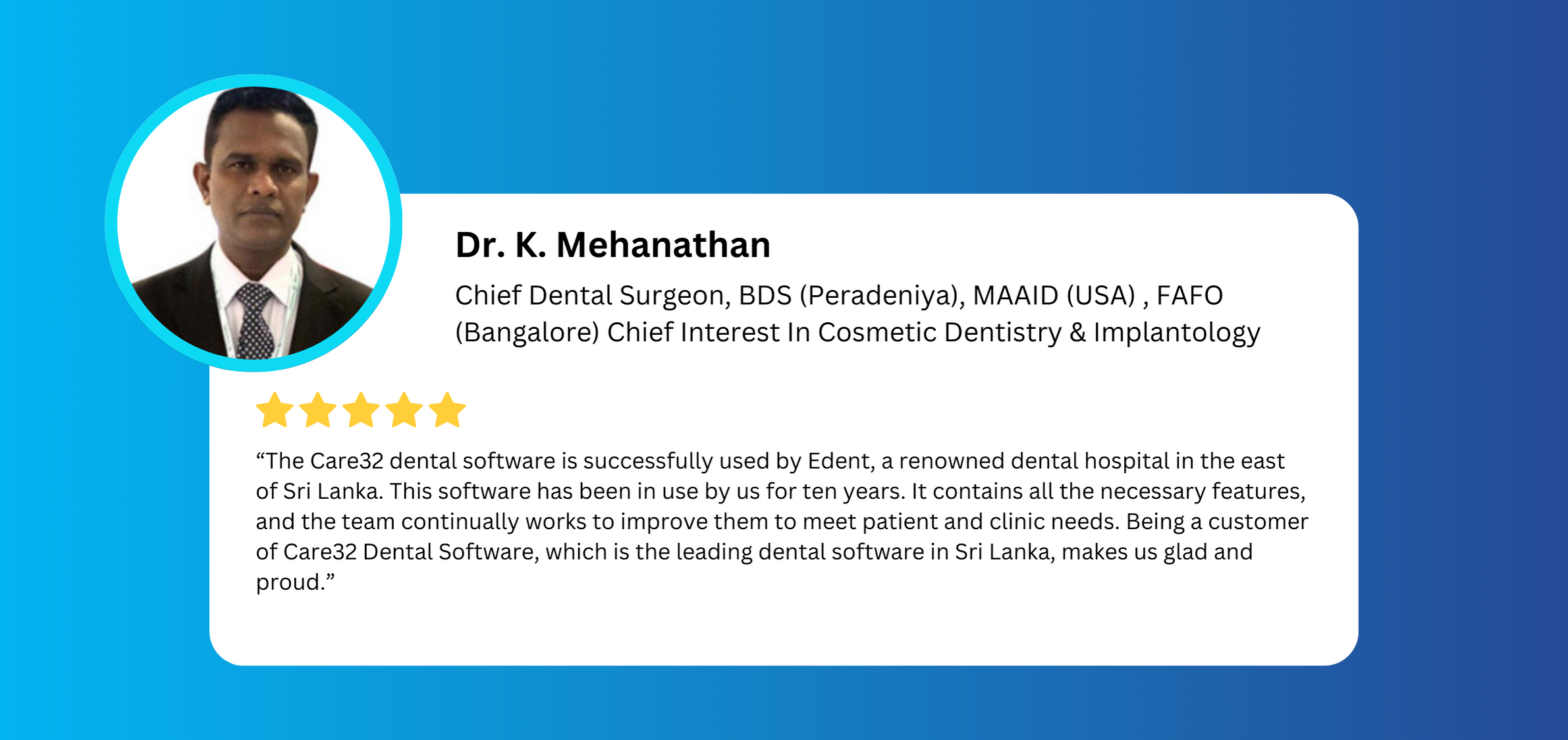 Dr. K. Mehanathan

Chief Dental Surgeon, BDS (Peradeniya), MAAID (USA) , FAFO (Bangalore) Chief Interest In Cosmetic Dentistry & Implantology

“The Care32 dental software is successfully used by Edent, a renowned dental hospital in the east of Sri Lanka. This software has been in use by us for ten years. It contains all the necessary features, and the team continually works to improve them to meet patient and clinic needs. Being a customer of Care32 Dental Software, which is the leading dental software in Sri Lanka, makes us glad and proud.”